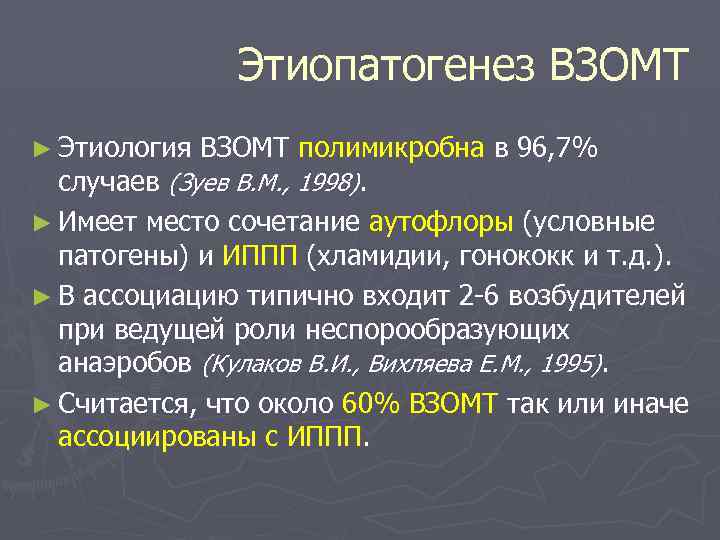 Этиопатогенез ВЗОМТ

► Этиология ВЗОМТ полимикробна в 96,7% случаев (Зуев В.М., 1998).

► Имеет место сочетание аутофлоры (условные патогены) и ИППП (хламидии, гонококк и т.д.).

► В ассоциацию типично входит 2-6 возбудителей при ведущей роли неспорообразующих анаэробов (Кулаков В.И., Вихляева Е.М., 1995).

► Считается, что около 60% ВЗОМТ так или иначе ассоциированы с ИППП.